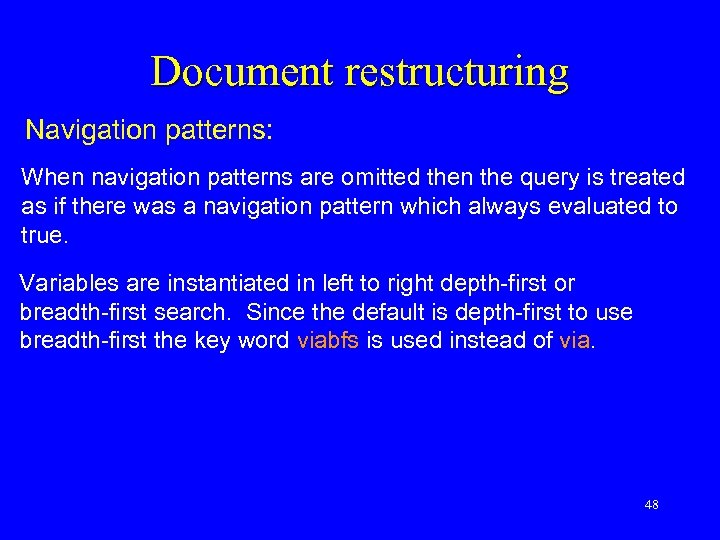 Document restructuring

Navigation patterns:

When navigation patterns are omitted then the query is treated as if there was a navigation pattern which always evaluated to true.

Variables are instantiated in left to right depth-first or breadth-first search. Since the default is depth-first to use breadth-first the key word viabfs is used instead of via.

48